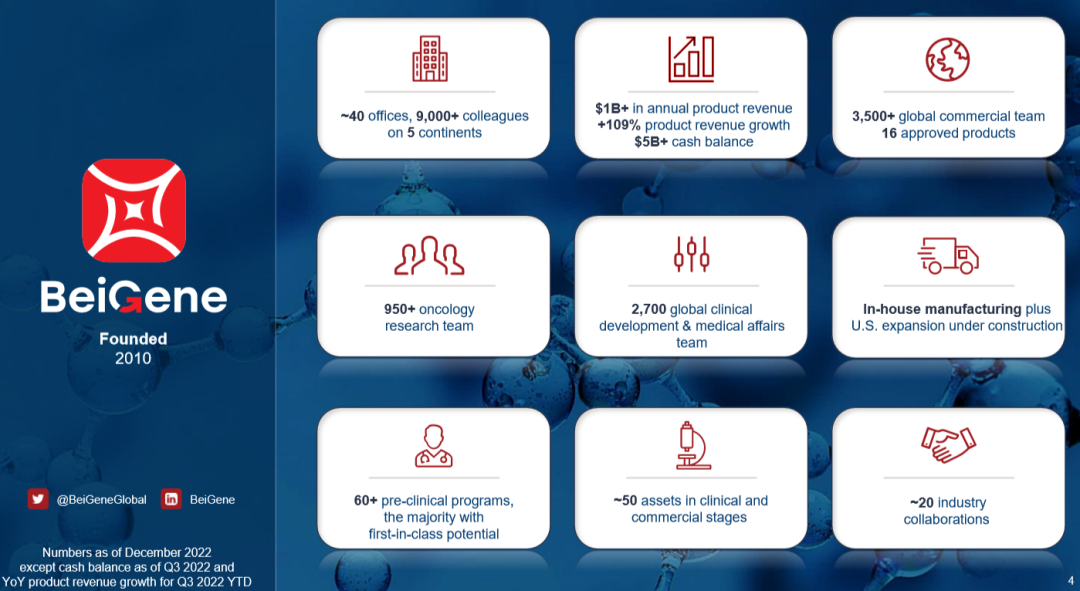 BeiGene

Founded
2010

@BeiGeneGlobal BeiGene

Numbers as of December 2022 except cash balance as of Q3 2022 and YoY product revenue growth for Q3 2022 YTD

~40 offices, 9,000+ colleagues on 5 continents

$1B+ in annual product revenue
+109% product revenue growth
$5B+ cash balance

3,500+ global commercial team
16 approved products

950+ oncology research team

2,700 global clinical development & medical affairs team

In-house manufacturing plus U.S. expansion under construction

60+ pre-clinical programs, the majority with first-in-class potential

~50 assets in clinical and commercial stages

~20 industry collaborations

4